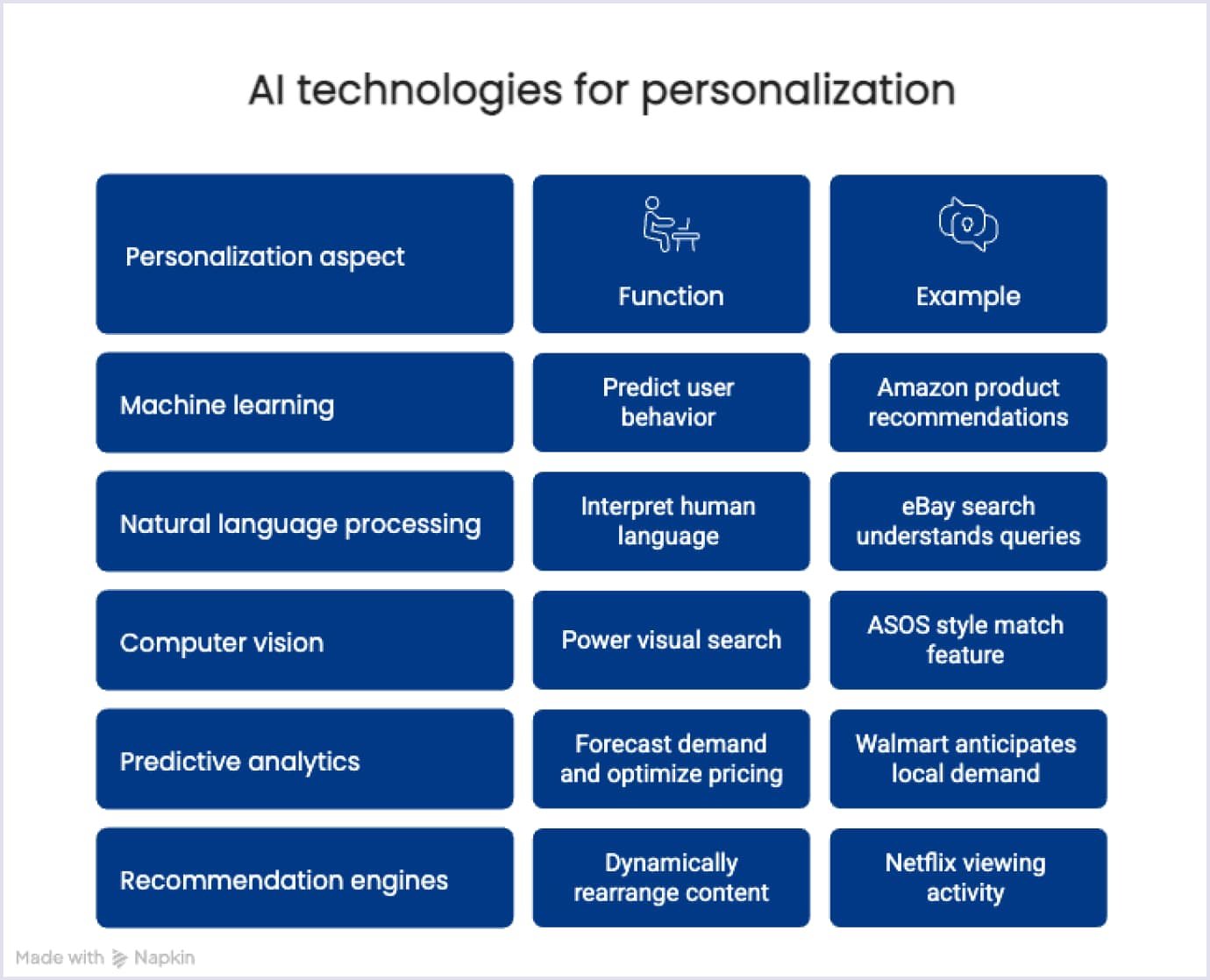 AI technologies for personalization

| Personalization aspect | Function | Example |
|---|---|---|
| Machine learning | Predict user behavior | Amazon product recommendations |
| Natural language processing | Interpret human language | eBay search understands queries |
| Computer vision | Power visual search | ASOS style match feature |
| Predictive analytics | Forecast demand and optimize pricing | Walmart anticipates local demand |
| Recommendation engines | Dynamically rearrange content | Netflix viewing activity |

Made with Napkin